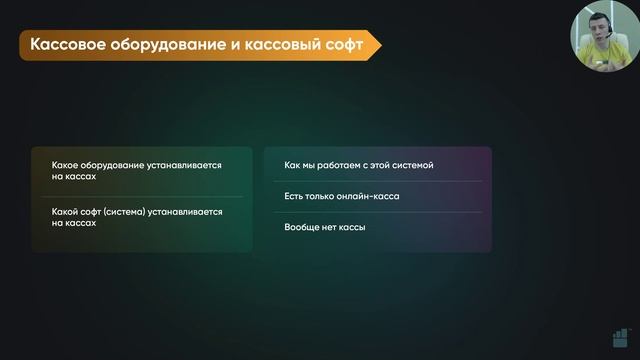 Кассовое оборудование и кассовый софт

Какое оборудование устанавливается на кассах

Какой софт (система) устанавливается на кассах

Как мы работаем с этой системой

Есть только онлайн-касса

Вообще нет кассы